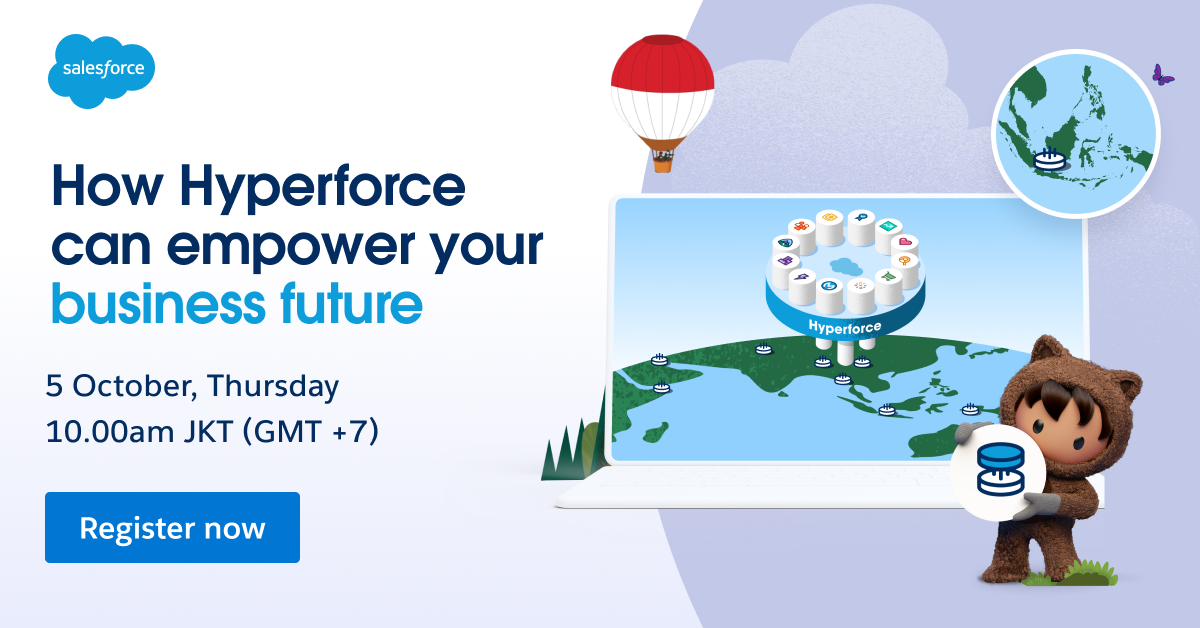 salesforce

How Hyperforce can empower your business future

5 October, Thursday
10.00am JKT (GMT +7)

Register now

Hyperforce